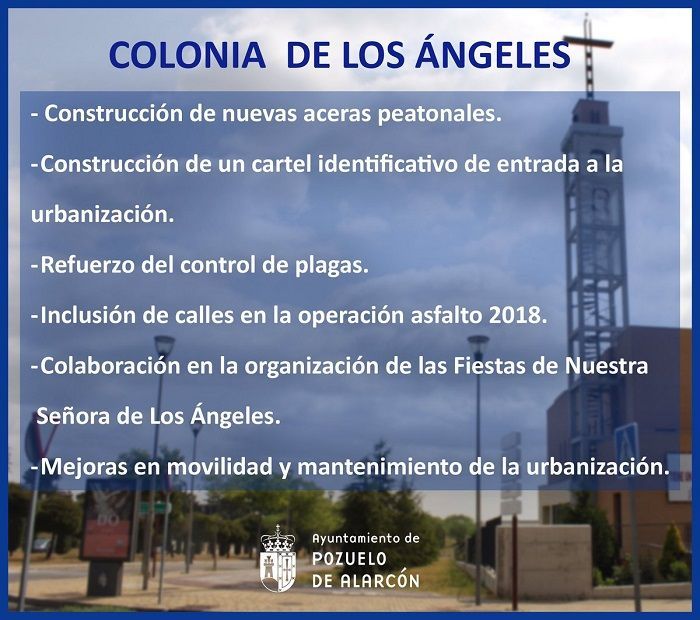 COLONIA DE LOS ÁNGELES

- Construcción de nuevas aceras peatonales.

-Construcción de un cartel identificativo de entrada a la urbanización.

-Refuerzo del control de plagas.

-Inclusión de calles en la operación asfalto 2018.

-Colaboración en la organización de las Fiestas de Nuestra Señora de Los Ángeles.

-Mejoras en movilidad y mantenimiento de la urbanización.

Ayuntamiento de
POZUELO
DE ALARCÓN